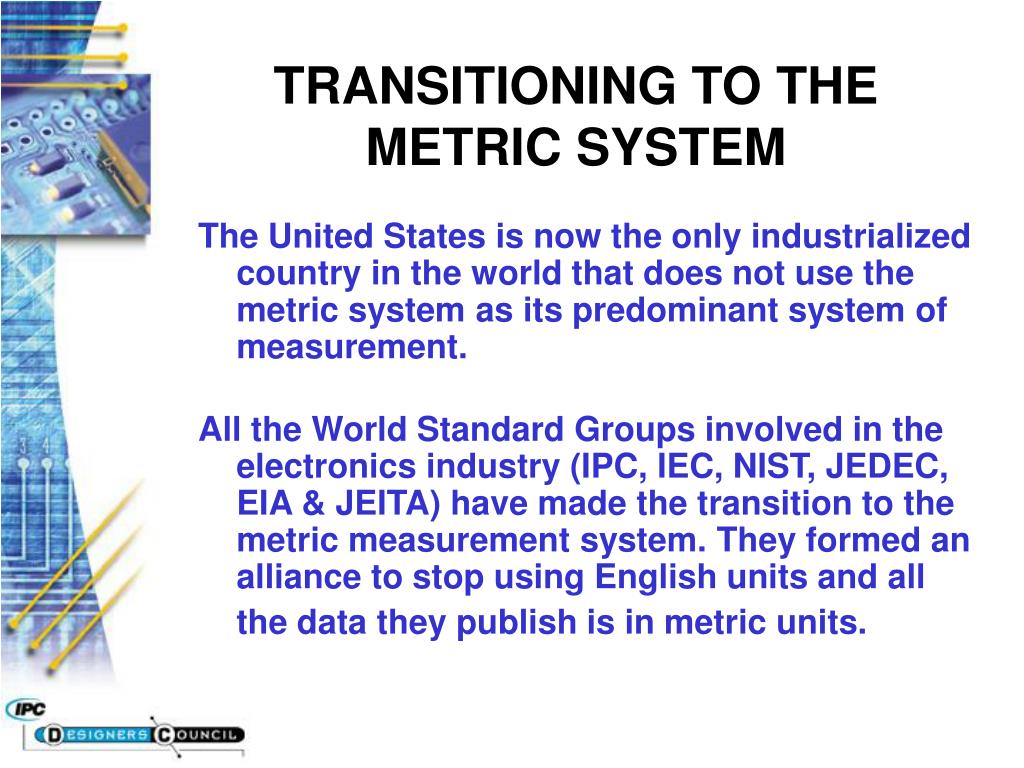 TRANSITIONING TO THE METRIC SYSTEM

The United States is now the only industrialized country in the world that does not use the metric system as its predominant system of measurement.

All the World Standard Groups involved in the electronics industry (IPC, IEC, NIST, JEDEC, EIA & JEITA) have made the transition to the metric measurement system. They formed an alliance to stop using English units and all the data they publish is in metric units.

IPC
DESIGNERS COUNCIL